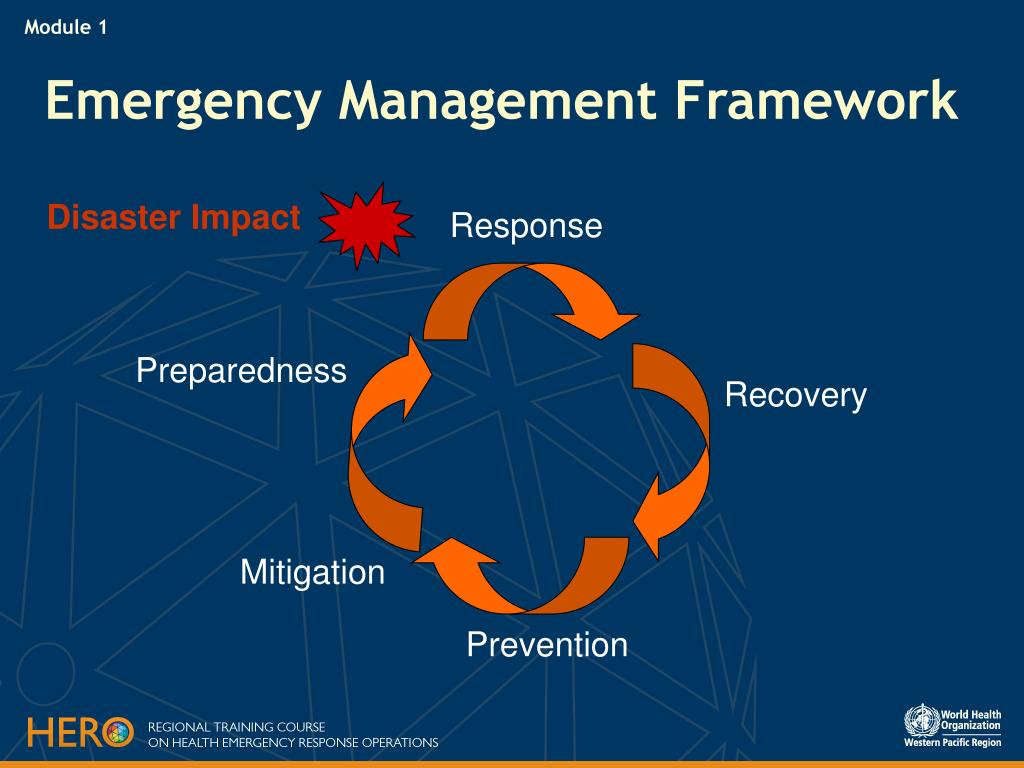 Module 1

Emergency Management Framework

Disaster Impact

Response

Preparedness

Recovery

Mitigation

Prevention

HERO

REGIONAL TRAINING COURSE ON HEALTH EMERGENCY RESPONSE OPERATIONS

World Health Organization
Western Pacific Region